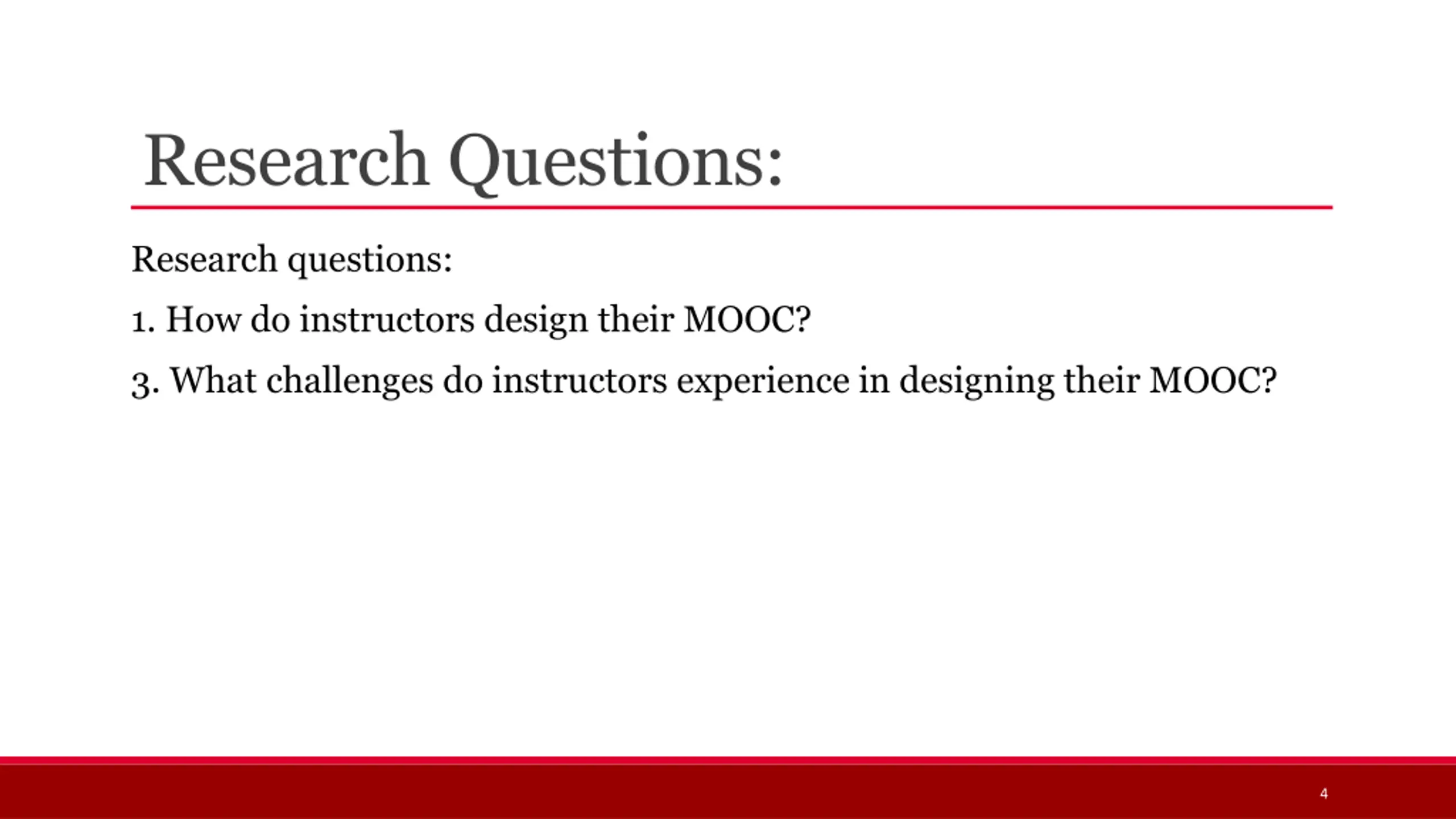 Research Questions:

Research questions:

1. How do instructors design their MOOC?

3. What challenges do instructors experience in designing their MOOC?

4